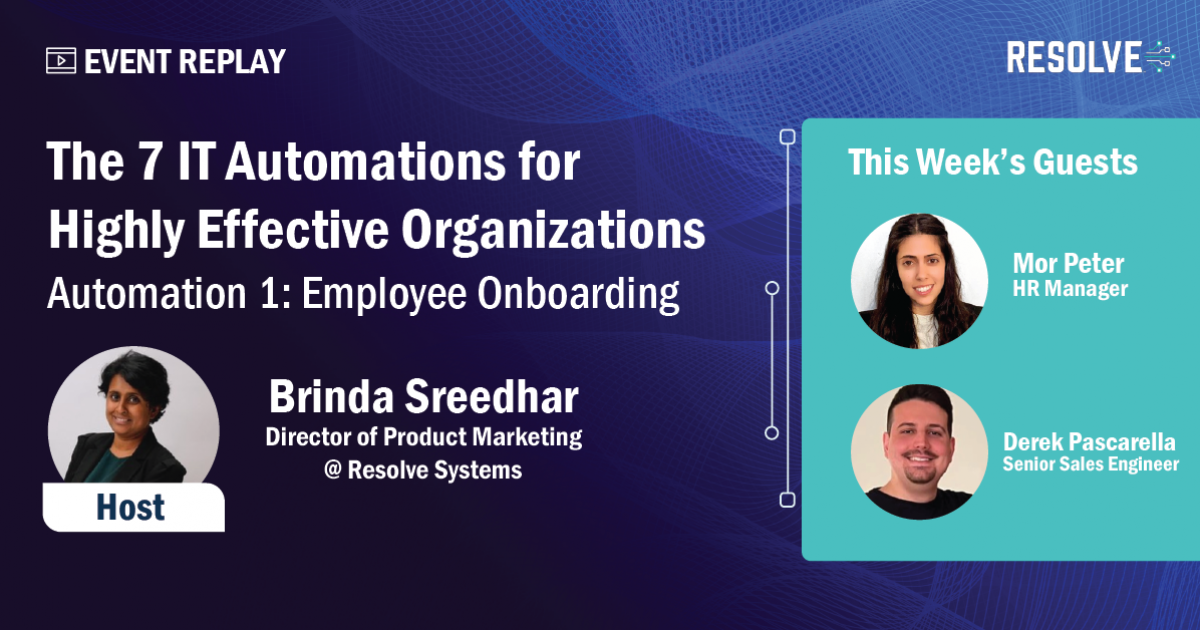 EVENT REPLAY

RESOLVE

The 7 IT Automations for Highly Effective Organizations
Automation 1: Employee Onboarding

Host

Brinda Sreedhar
Director of Product Marketing
@ Resolve Systems

This Week's Guests

Mor Peter
HR Manager

Derek Pascarella
Senior Sales Engineer